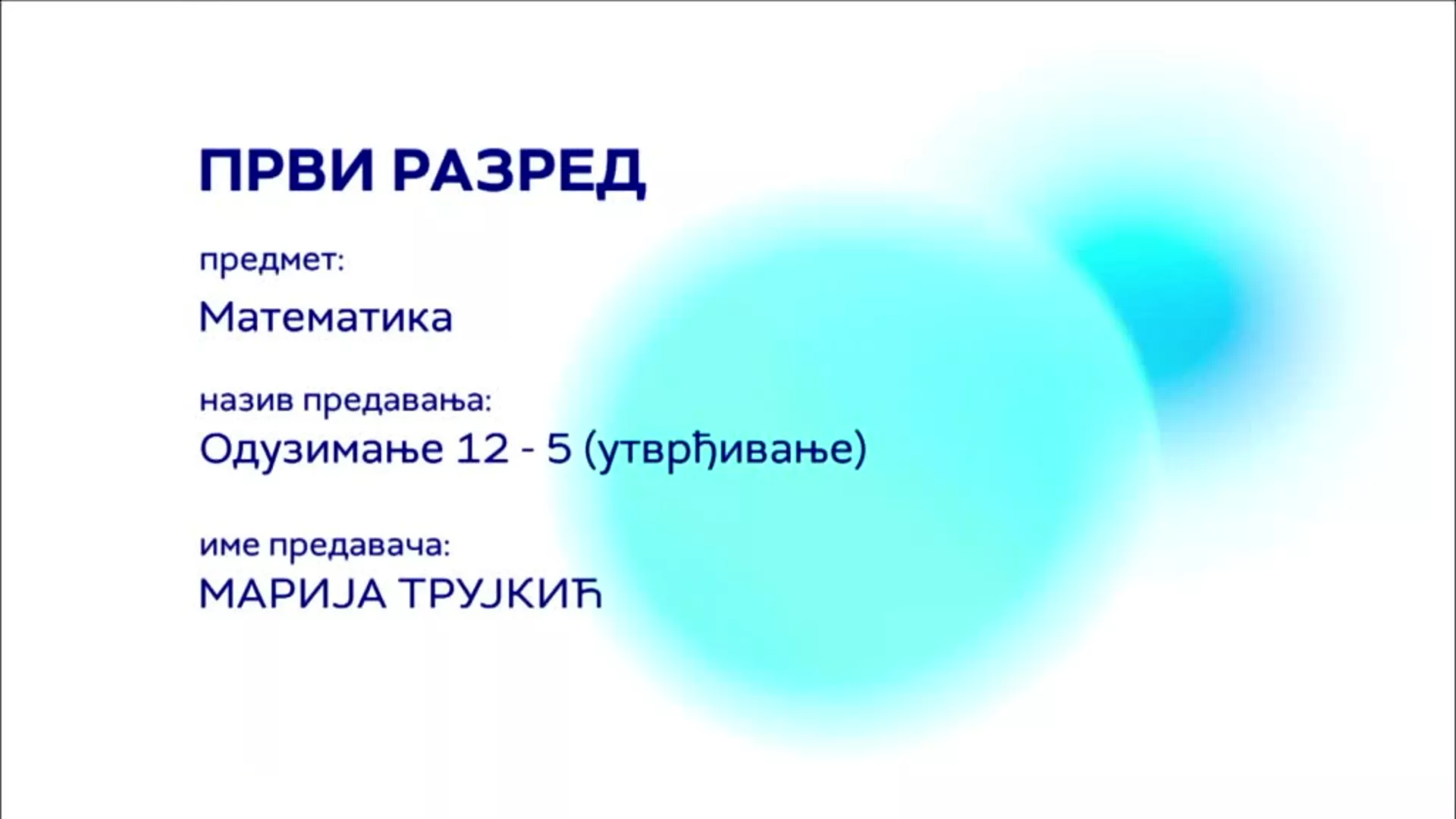 ПРВИ РАЗРЕД

предмет:

Математика

назив предавања:

Одузимање 12 - 5 (утврђивање)

име предавача:

МАРИЈА ТРУЈКИЋ